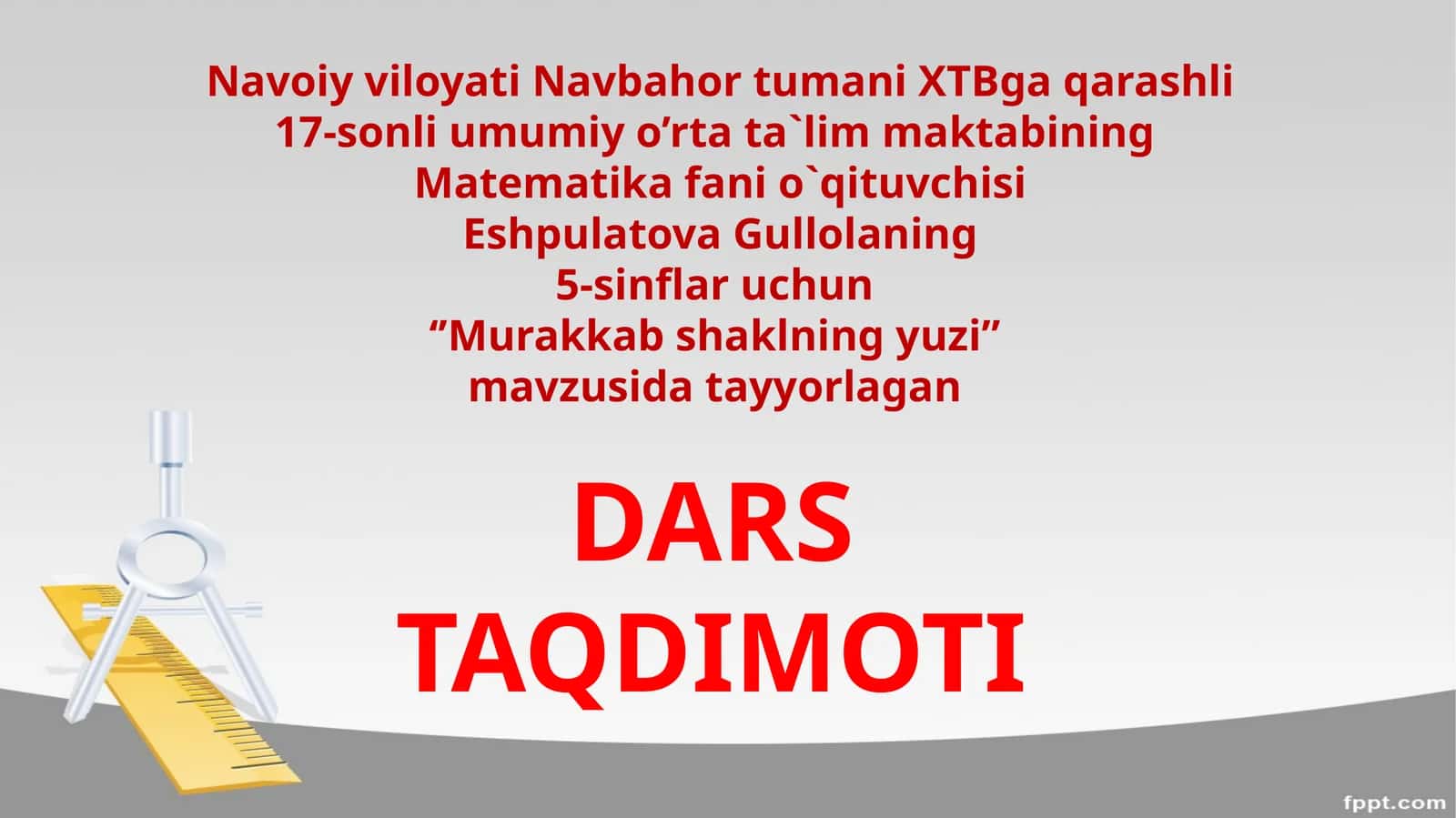 Navoiy viloyati Navbahor tumani XTBga qarashli
17-sonli umumiy o’rta ta`lim maktabining
Matematika fani o`qituvchisi
Eshpulatova Gullolaning
5-sinflar uchun
”Murakkab shaklning yuzi”
mavzusida tayyorlagan

DARS
TAQDIMOTI

fppt.com